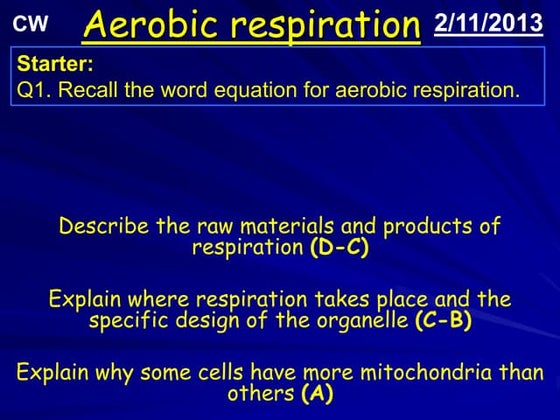 CW Aerobic respiration 2/11/2013

Starter:
Q1. Recall the word equation for aerobic respiration.

Describe the raw materials and products of respiration (D-C)

Explain where respiration takes place and the specific design of the organelle (C-B)

Explain why some cells have more mitochondria than others (A)